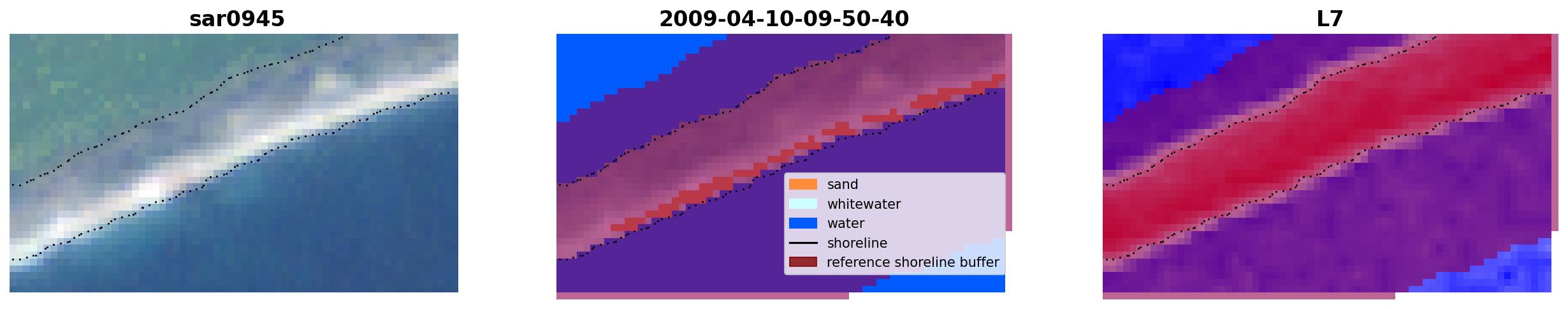 sar0945

2009-04-10-09-50-40

sand
whitewater
water
shoreline
reference shoreline buffer

L7